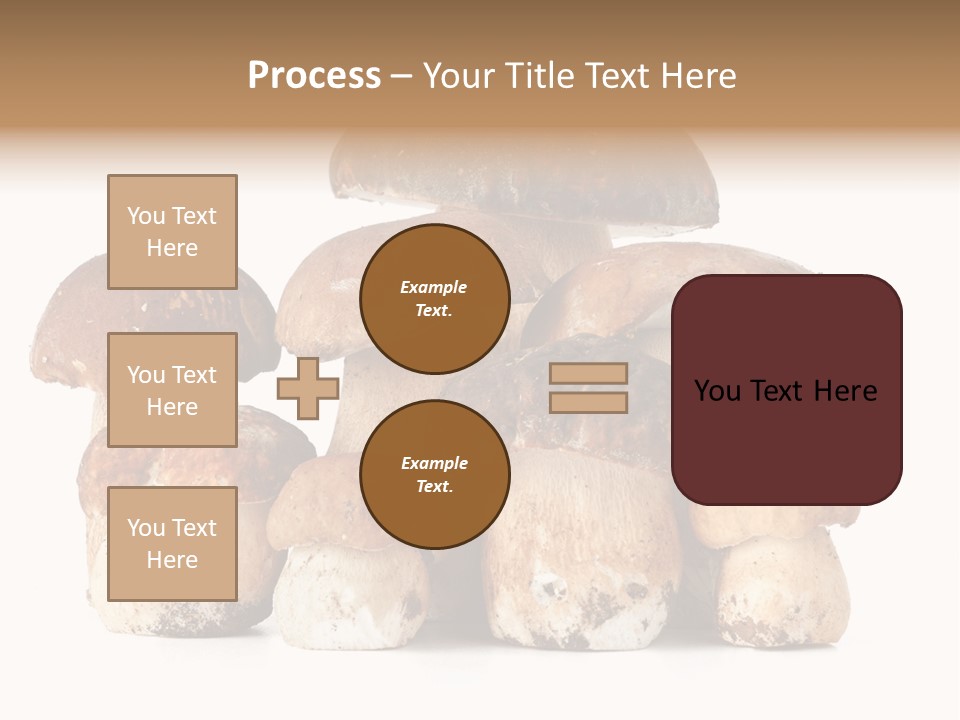 Process – Your Title Text Here

You Text Here

You Text Here

You Text Here

Example Text.

Example Text.

You Text Here